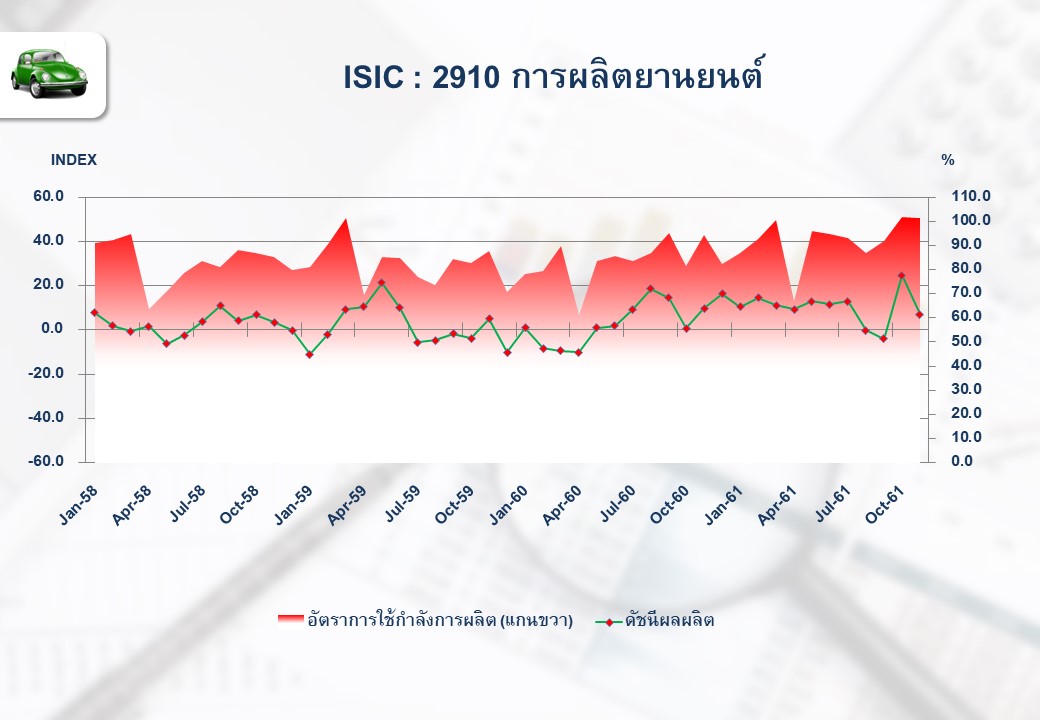 ISIC : 2910 การผลิตยานยนต์

INDEX

%

60.0
40.0
20.0
0.0
-20.0
-40.0
-60.0

110.0
100.0
90.0
80.0
70.0
60.0
50.0
40.0
30.0
20.0
10.0
0.0

Jan-58
Apr-58
Jul-58
Oct-58
Jan-59
Apr-59
Jul-59
Oct-59
Jan-60
Apr-60
Jul-60
Oct-60
Jan-61
Apr-61
Jul-61
Oct-61

อัตราการใช้กำลังการผลิต (แกนขวา)
ดัชนีผลผลิต